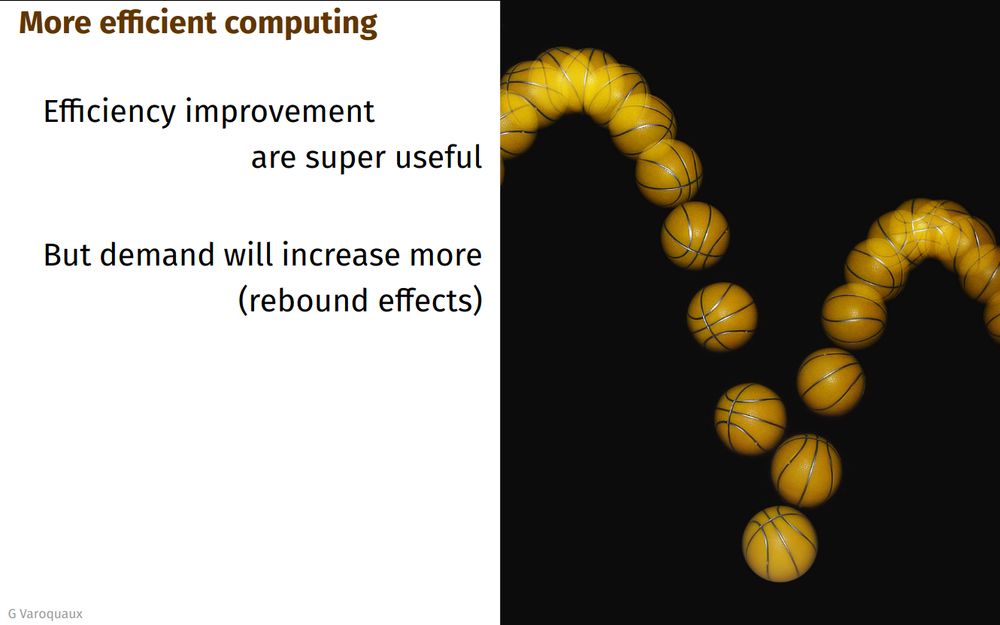 More efficient computing

Efficiency improvement are super useful

But demand will increase more (rebound effects)

G Varoquaux